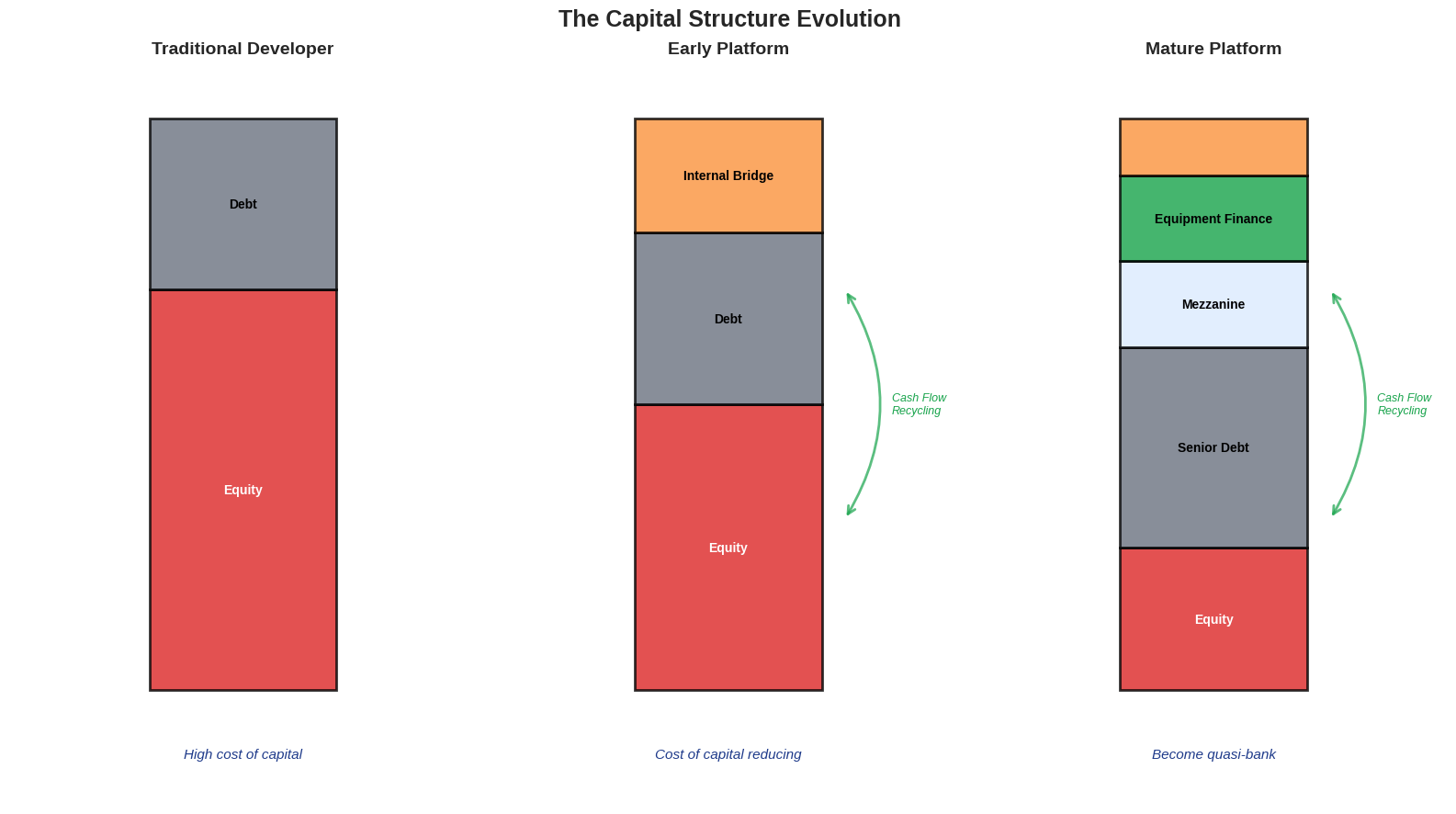 The Capital Structure Evolution

Traditional Developer

Debt

Equity

High cost of capital

Early Platform

Internal Bridge

Debt

Equity

Cash Flow Recycling

Cost of capital reducing

Mature Platform

Equipment Finance

Mezzanine

Senior Debt

Equity

Cash Flow Recycling

Become quasi-bank